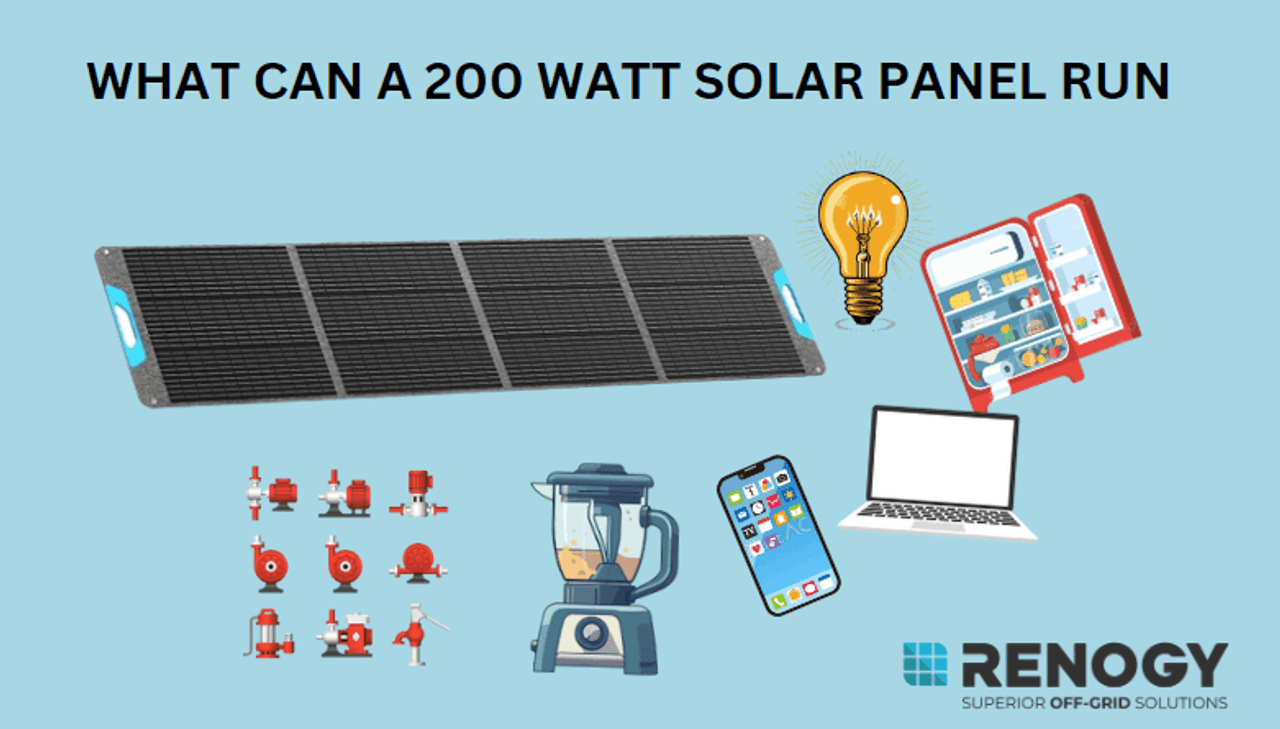 WHAT CAN A 200 WATT SOLAR PANEL RUN

RENOGY
SUPERIOR OFF-GRID SOLUTIONS